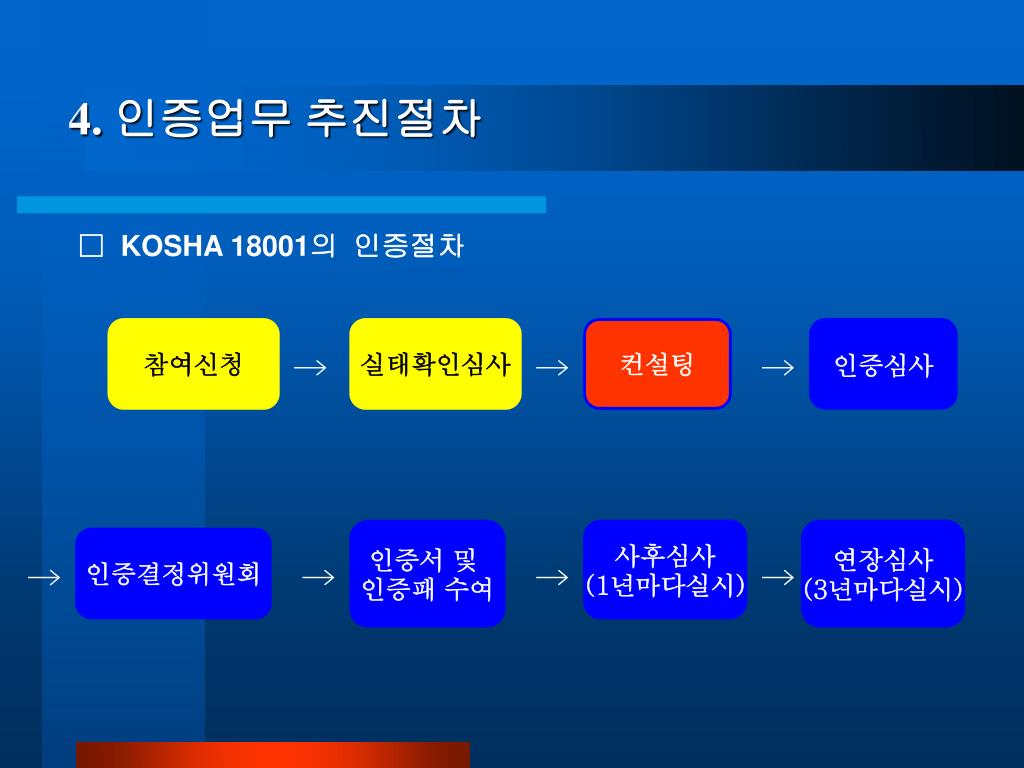 4. 인증업무 추진절차

□ KOSHA 18001의 인증절차

참여신청 → 실태확인심사 → 컨설팅 → 인증심사

→ 인증결정위원회 → 인증서 및 인증패 수여 → 사후심사 (1년마다실시) → 연장심사 (3년마다실시)